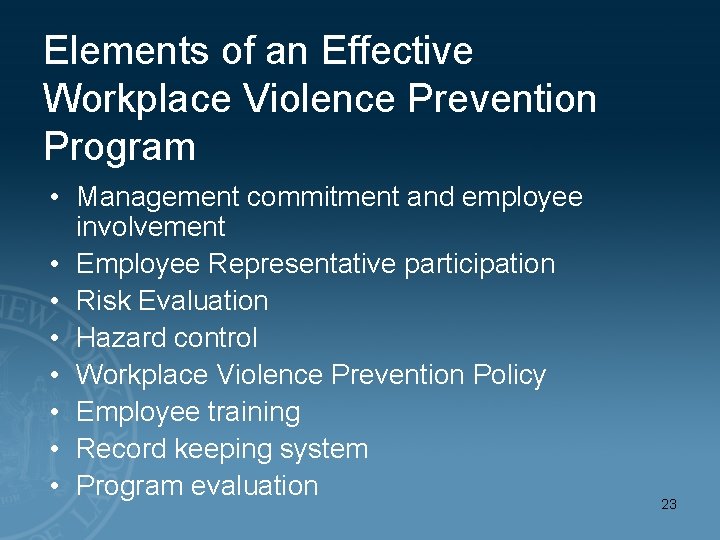 Elements of an Effective Workplace Violence Prevention Program

• Management commitment and employee involvement
• Employee Representative participation
• Risk Evaluation
• Hazard control
• Workplace Violence Prevention Policy
• Employee training
• Record keeping system
• Program evaluation

23